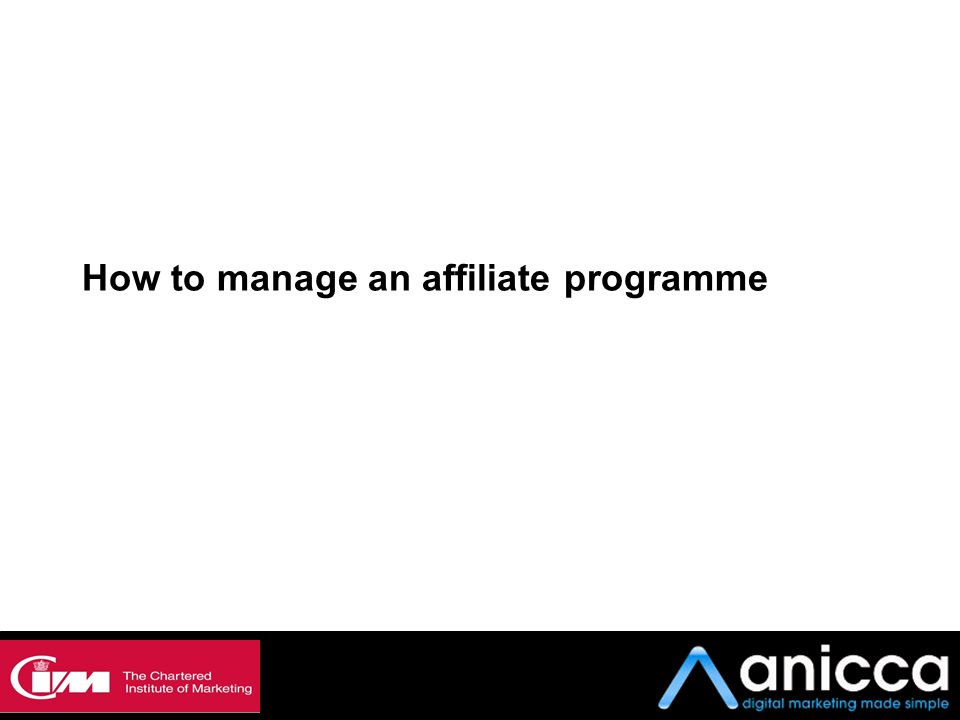 How to manage an affiliate programme

CIM The Chartered Institute of Marketing

anicca
digital marketing made simple